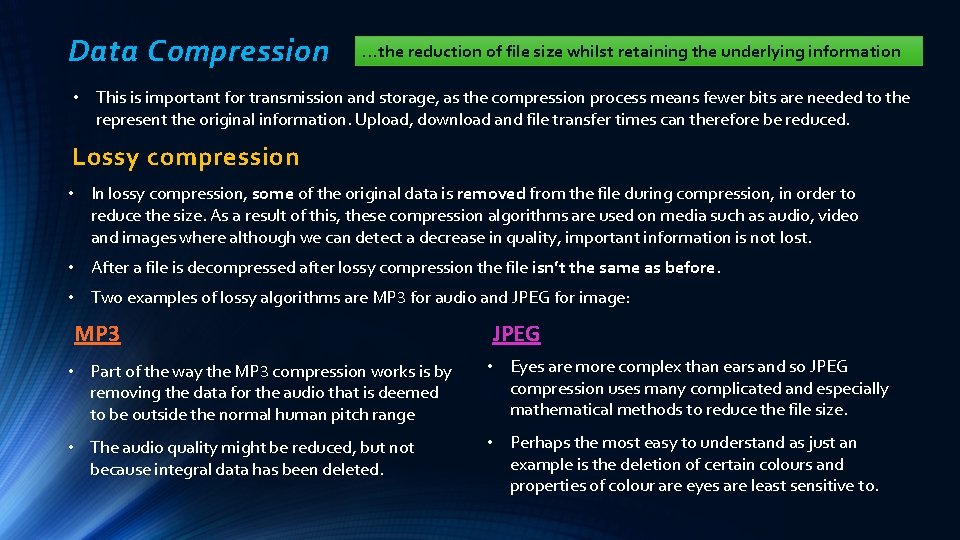 Data Compression

…the reduction of file size whilst retaining the underlying information

• This is important for transmission and storage, as the compression process means fewer bits are needed to the represent the original information. Upload, download and file transfer times can therefore be reduced.

Lossy compression

• In lossy compression, some of the original data is removed from the file during compression, in order to reduce the size. As a result of this, these compression algorithms are used on media such as audio, video and images where although we can detect a decrease in quality, important information is not lost.

• After a file is decompressed after lossy compression the file isn't the same as before.

• Two examples of lossy algorithms are MP3 for audio and JPEG for image:

MP3

• Part of the way the MP3 compression works is by removing the data for the audio that is deemed to be outside the normal human pitch range

• The audio quality might be reduced, but not because integral data has been deleted.

JPEG

• Eyes are more complex than ears and so JPEG compression uses many complicated and especially mathematical methods to reduce the file size.

• Perhaps the most easy to understand as just an example is the deletion of certain colours and properties of colour are eyes are least sensitive to.